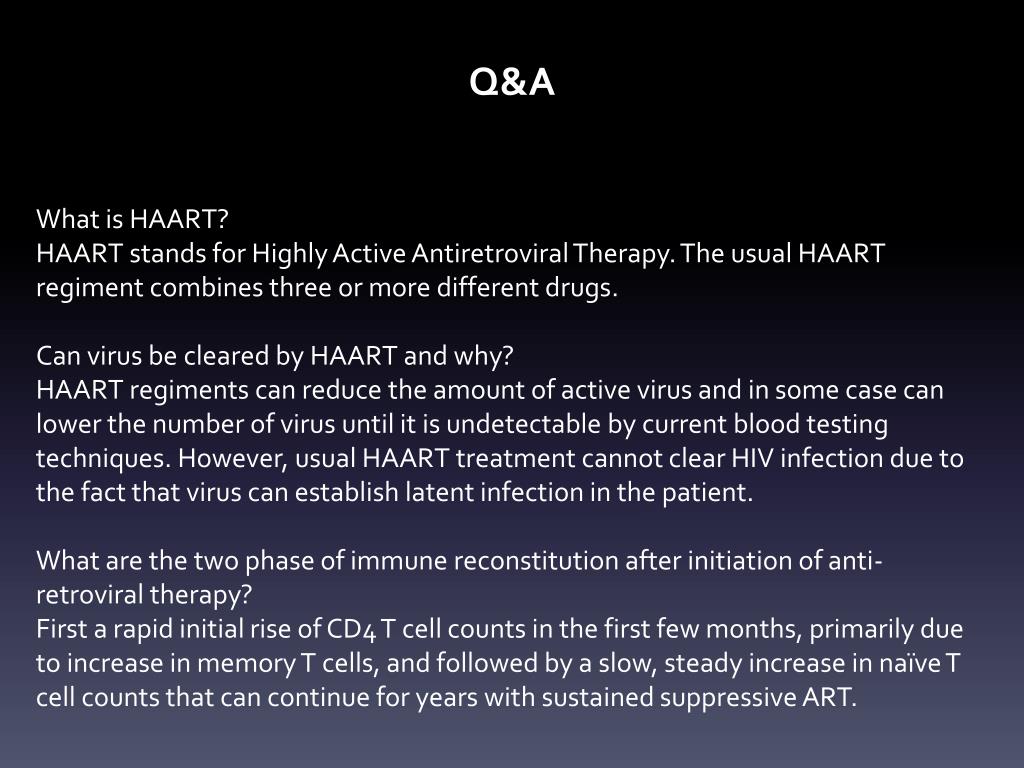 Q&A

What is HAART?
HAART stands for Highly Active Antiretroviral Therapy. The usual HAART regiment combines three or more different drugs.

Can virus be cleared by HAART and why?
HAART regiments can reduce the amount of active virus and in some case can lower the number of virus until it is undetectable by current blood testing techniques. However, usual HAART treatment cannot clear HIV infection due to the fact that virus can establish latent infection in the patient.

What are the two phase of immune reconstitution after initiation of anti-retroviral therapy?
First a rapid initial rise of CD4 T cell counts in the first few months, primarily due to increase in memory T cells, and followed by a slow, steady increase in naïve T cell counts that can continue for years with sustained suppressive ART.